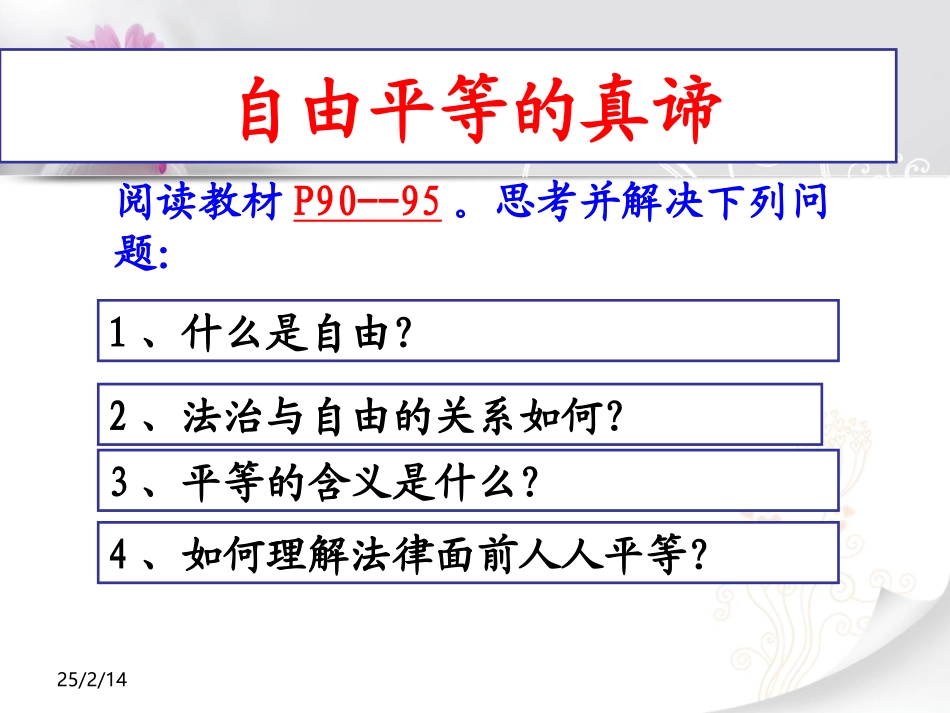 自由平等的真谛

阅读教材 P90--95 。思考并解决下列问题:

1 、什么是自由?

2 、法治与自由的关系如何?

3 、平等的含义是什么?

4 、如何理解法律面前人人平等?

25/2/14